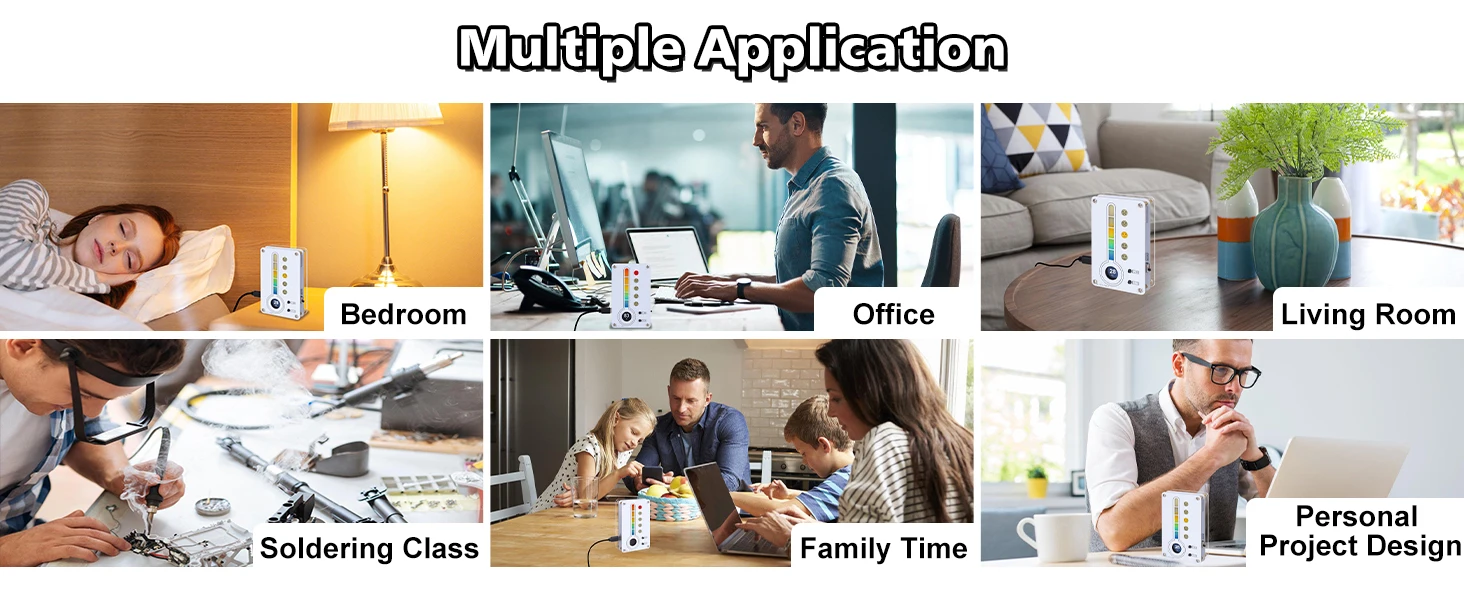 Multiple Application

Bedroom

Office

Living Room

Soldering Class

Family Time

Personal Project Design